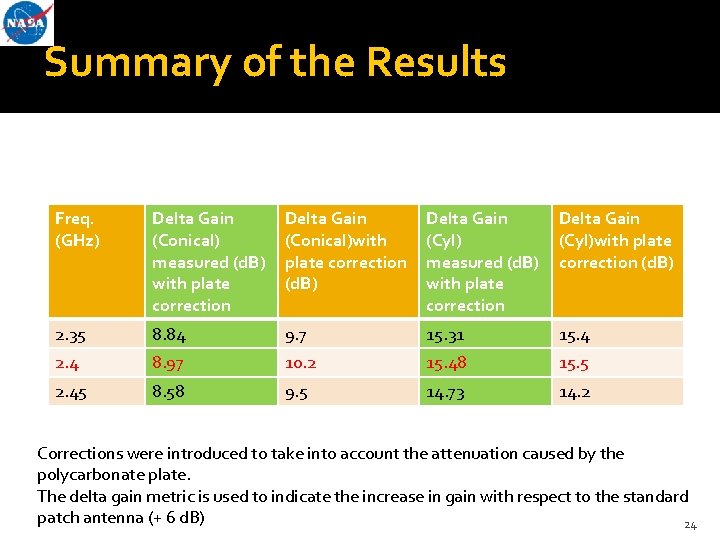 NASA

Summary of the Results

| Freq. (GHz) | Delta Gain (Conical) measured (dB) with plate correction | Delta Gain (Conical)with plate correction (dB) | Delta Gain (Cyl) measured (dB) with plate correction | Delta Gain (Cyl)with plate correction (dB) |
|---|---|---|---|---|
| 2.35 | 8.84 | 9.7 | 15.31 | 15.4 |
| 2.4 | 8.97 | 10.2 | 15.48 | 15.5 |
| 2.45 | 8.58 | 9.5 | 14.73 | 14.2 |

Corrections were introduced to take into account the attenuation caused by the polycarbonate plate.
The delta gain metric is used to indicate the increase in gain with respect to the standard patch antenna (+ 6 dB)

24